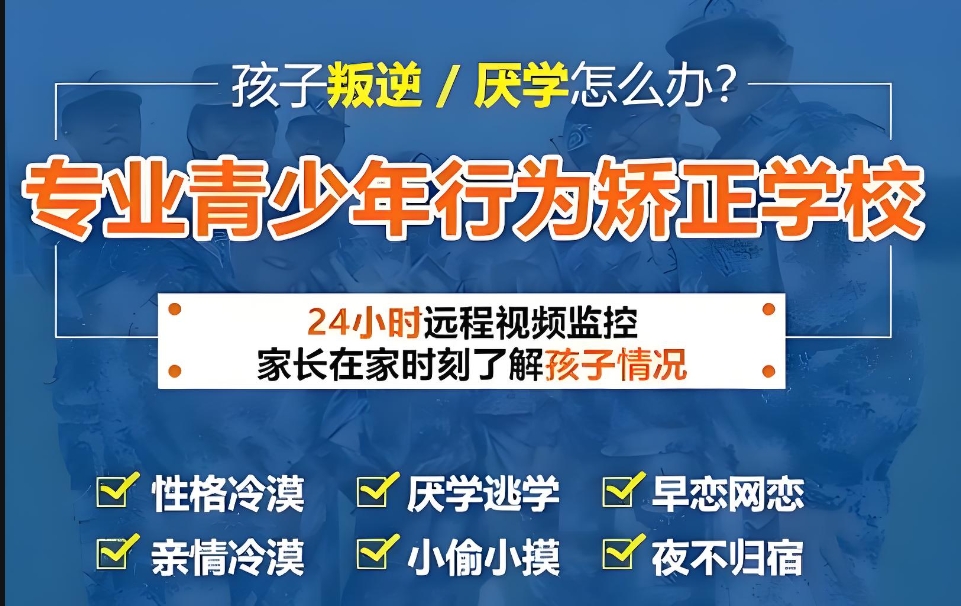 孩子叛逆 / 厌学怎么办？

专业青少年行为矫正学校

24小时远程视频监控
家长在家时刻了解孩子情况

性格冷漠 厌学逃学 早恋网恋
亲情冷漠 小偷小摸 夜不归宿